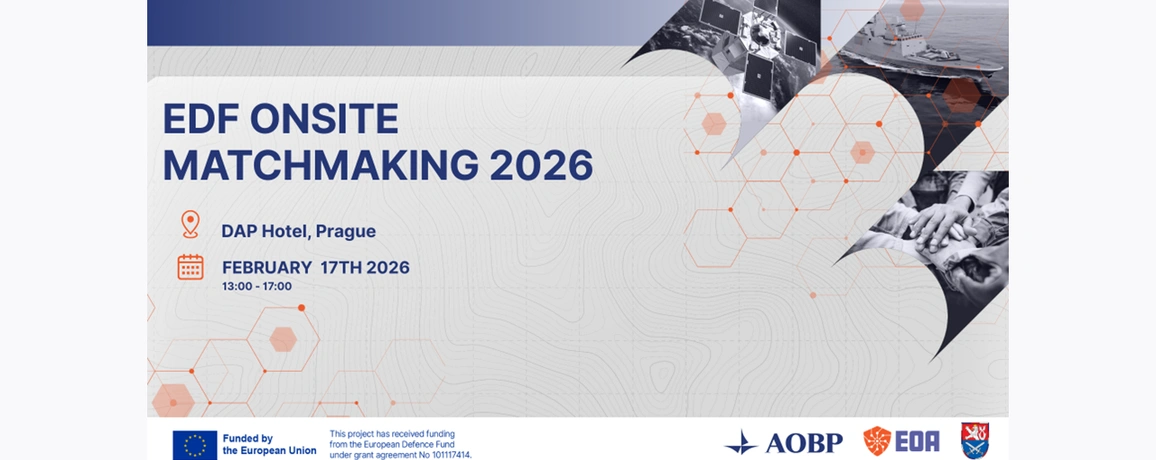 EDF ONSITE MATCHMAKING 2026

DAP Hotel, Prague

FEBRUARY 17TH 2026
13:00 - 17:00

Funded by the European Union

This project has received funding from the European Defence Fund under grant agreement No 101117414.

AOBP

EOA